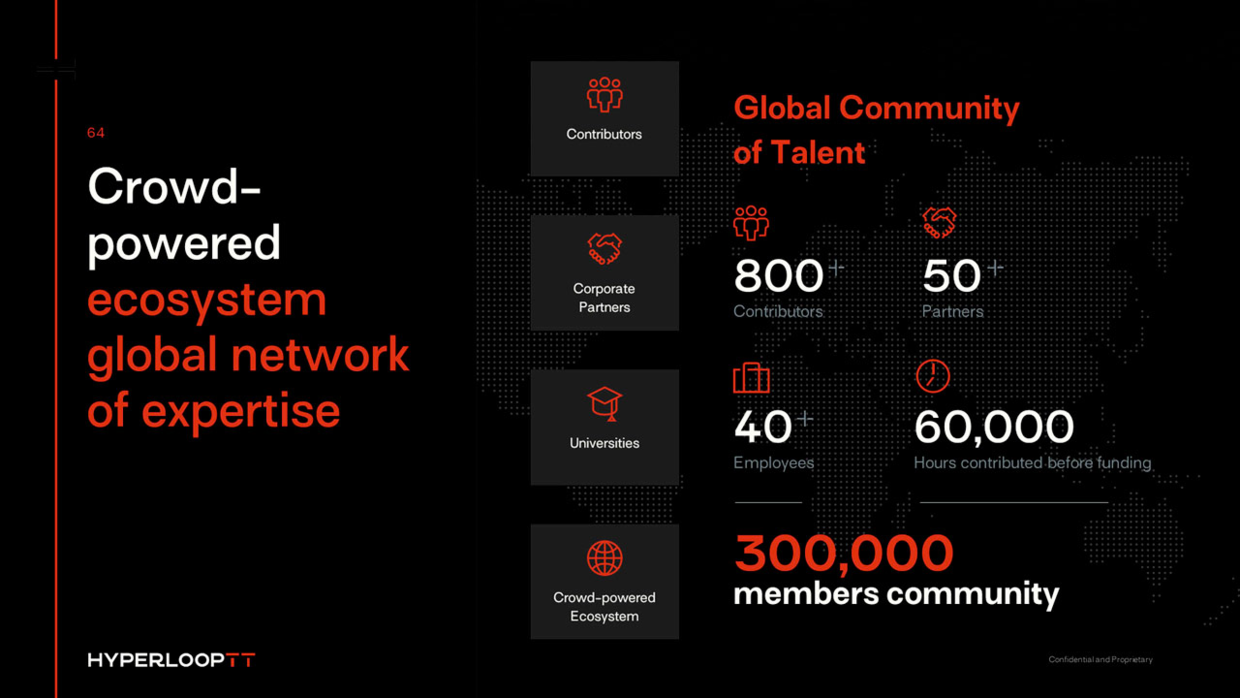 64

Crowd-powered ecosystem global network of expertise

Contributors

Corporate Partners

Universities

Crowd-powered Ecosystem

Global Community of Talent

800+
Contributors

50+
Partners

40+
Employees

60,000
Hours contributed before funding

300,000
members community

HYPERLOOPTT

Confidential and Proprietary